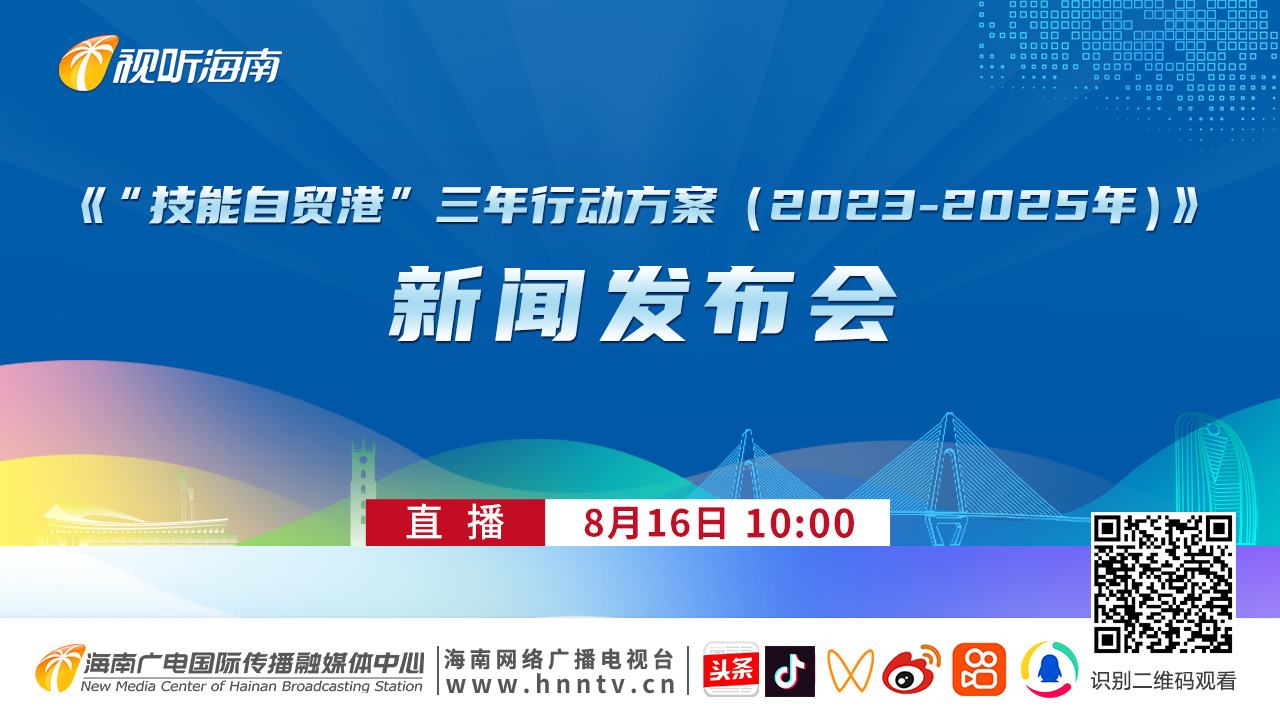 视听海南

《“技能自贸港”三年行动方案（2023-2025年）》

新闻发布会

直 播 8月16日 10:00

海南广电国际传播融媒体中心
New Media Center of Hainan Broadcasting Station

海南网络广播电视台
www.hnntv.cn

头条

识别二维码观看